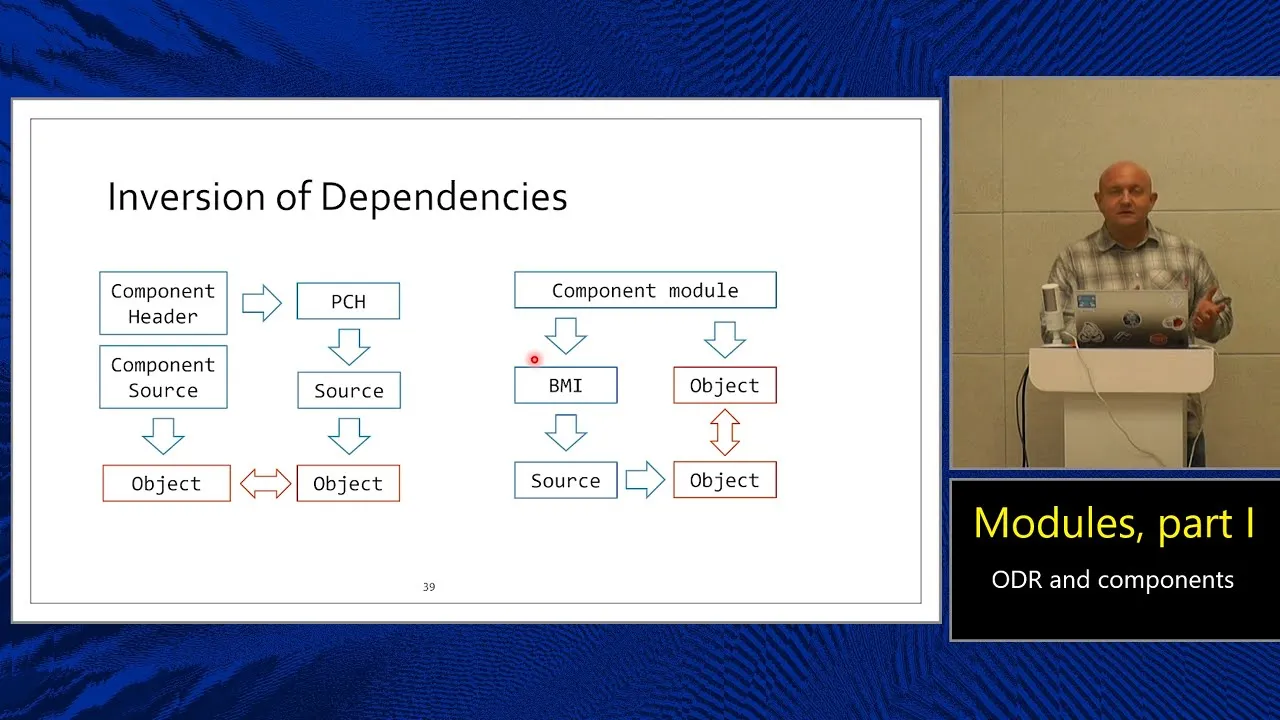 Inversion of Dependencies

Component Header

PCH

Component Source

Source

Object

Object

Component module

BMI

Object

Source

Object

39

Modules, part I

ODR and components